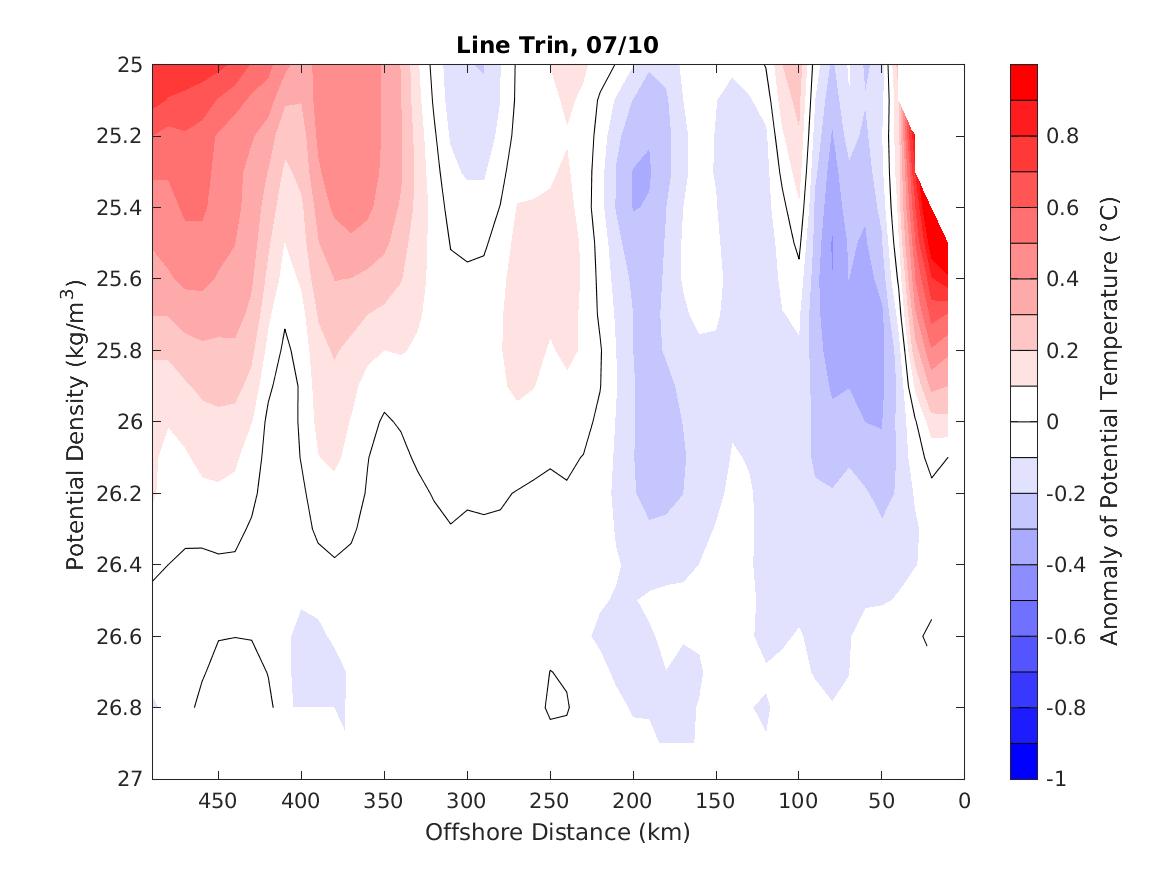 Line Trin, 07/10

Potential Density (kg/m$^3$)

25
25.2
25.4
25.6
25.8
26
26.2
26.4
26.6
26.8
27

450
400
350
300
250
200
150
100
50
0

Offshore Distance (km)

0.8
0.6
0.4
0.2
0
-0.2
-0.4
-0.6
-0.8
-1

Anomaly of Potential Temperature (°C)